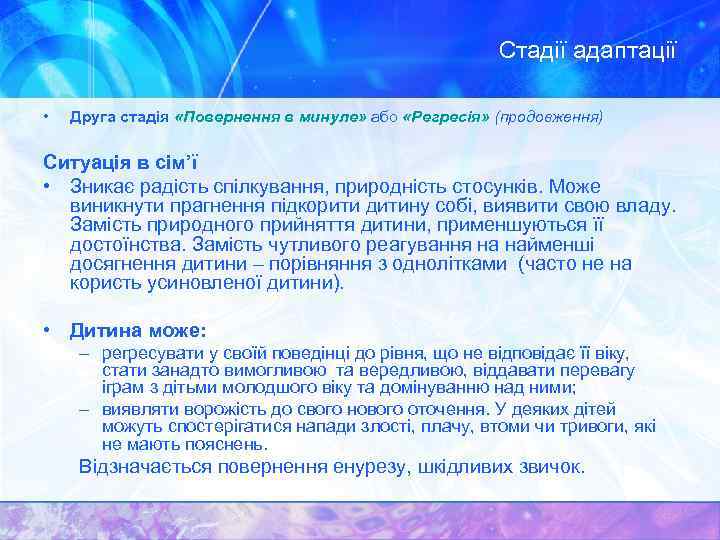 Стадії адаптації

• Друга стадія «Повернення в минуле» або «Регресія» (продовження)

Ситуація в сім'ї

• Зникає радість спілкування, природність стосунків. Може виникнути прагнення підкорити дитину собі, виявити свою владу. Замість природного прийняття дитини, применшуються її достоїнства. Замість чутливого реагування на найменші досягнення дитини – порівняння з однолітками (часто не на користь усиновленої дитини).

• Дитина може:
– регресувати у своїй поведінці до рівня, що не відповідає її віку, стати занадто вимогливою та вередливою, віддавати перевагу іграм з дітьми молодшого віку та домінуванню над ними;
– виявляти ворожість до свого нового оточення. У деяких дітей можуть спостерігатися напади злості, плачу, втоми чи тривоги, які не мають пояснень.

Відзначається повернення енурезу, шкідливих звичок.